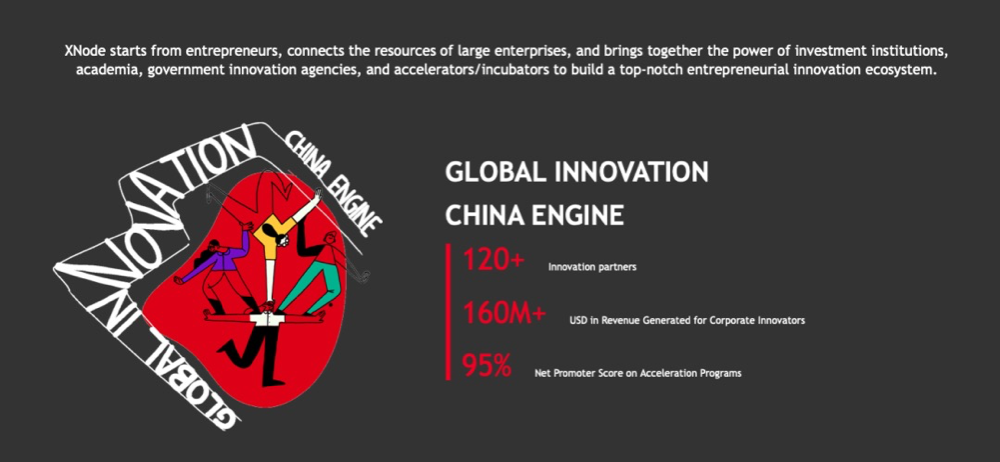 XNode starts from entrepreneurs, connects the resources of large enterprises, and brings together the power of investment institutions, academia, government innovation agencies, and accelerators/incubators to build a top-notch entrepreneurial innovation ecosystem.

GLOBAL INNOVATION

CHINA ENGINE

GLOBAL INNOVATION
CHINA ENGINE

120+ Innovation partners

160M+ USD in Revenue Generated for Corporate Innovators

95% Net Promoter Score on Acceleration Programs